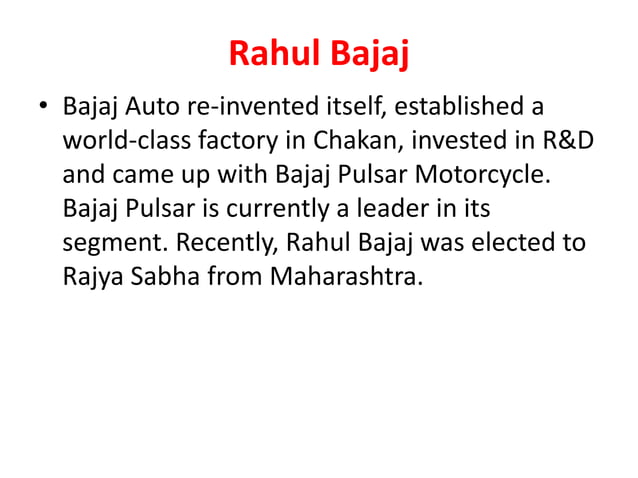 Rahul Bajaj

• Bajaj Auto re-invented itself, established a world-class factory in Chakan, invested in R&D and came up with Bajaj Pulsar Motorcycle. Bajaj Pulsar is currently a leader in its segment. Recently, Rahul Bajaj was elected to Rajya Sabha from Maharashtra.